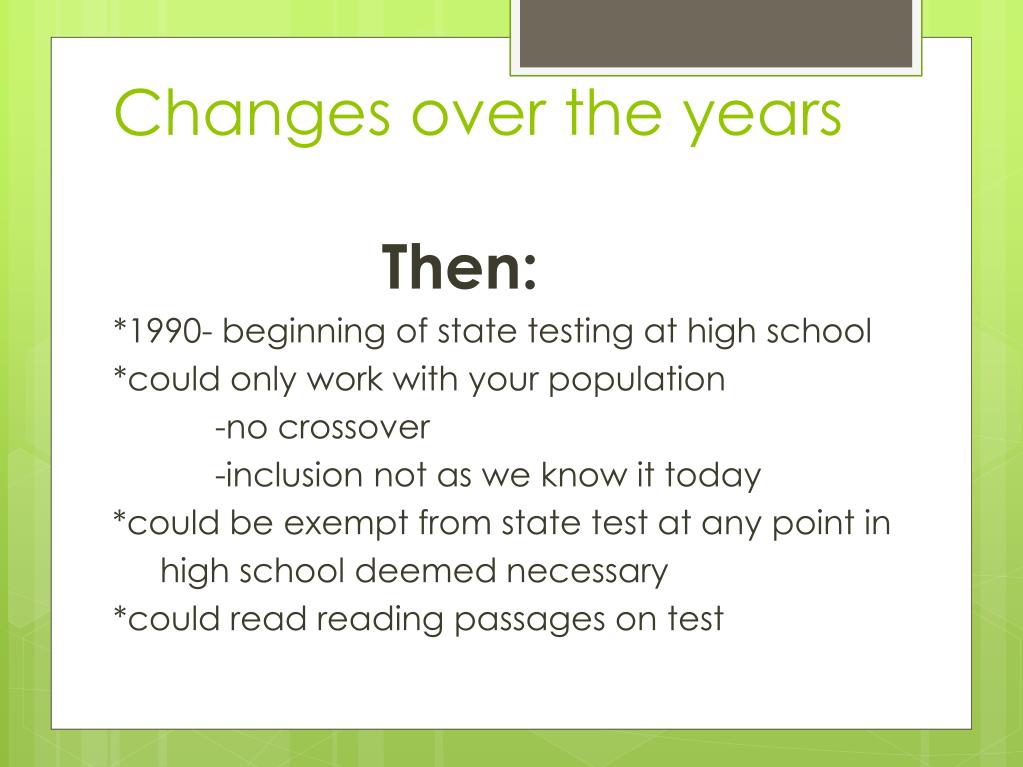 Changes over the years

Then:

*1990- beginning of state testing at high school
*could only work with your population
-no crossover
-inclusion not as we know it today
*could be exempt from state test at any point in high school deemed necessary
*could read reading passages on test